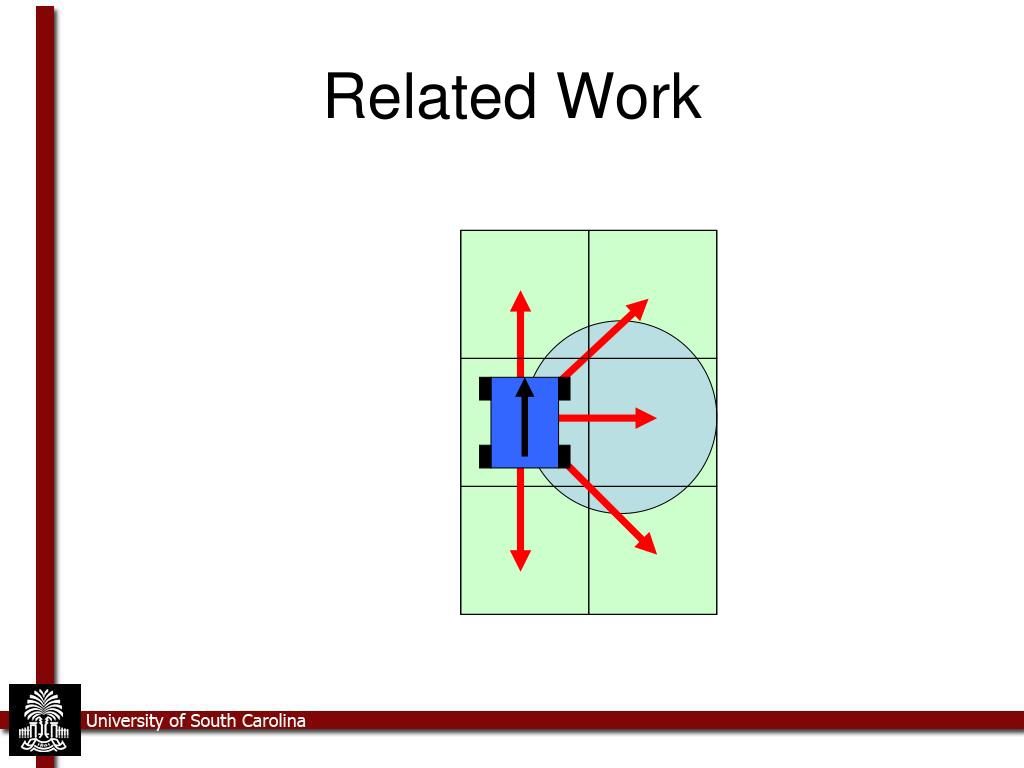 Related Work

University of South Carolina